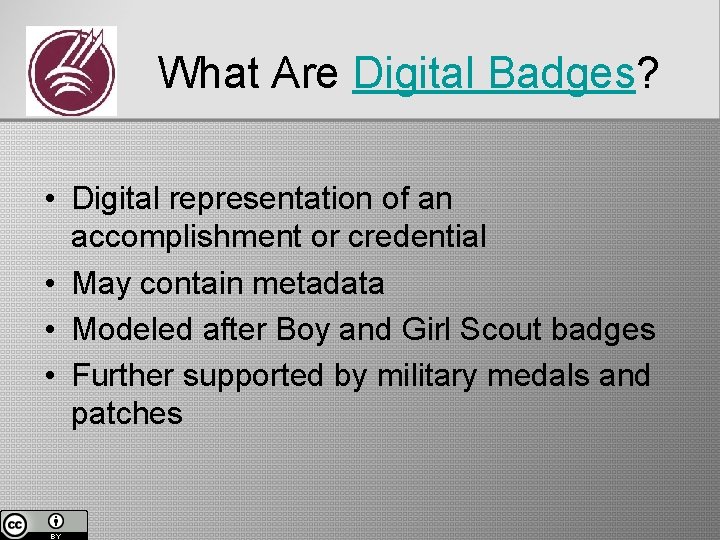 What Are Digital Badges?

• Digital representation of an accomplishment or credential
• May contain metadata
• Modeled after Boy and Girl Scout badges
• Further supported by military medals and patches

cc BY